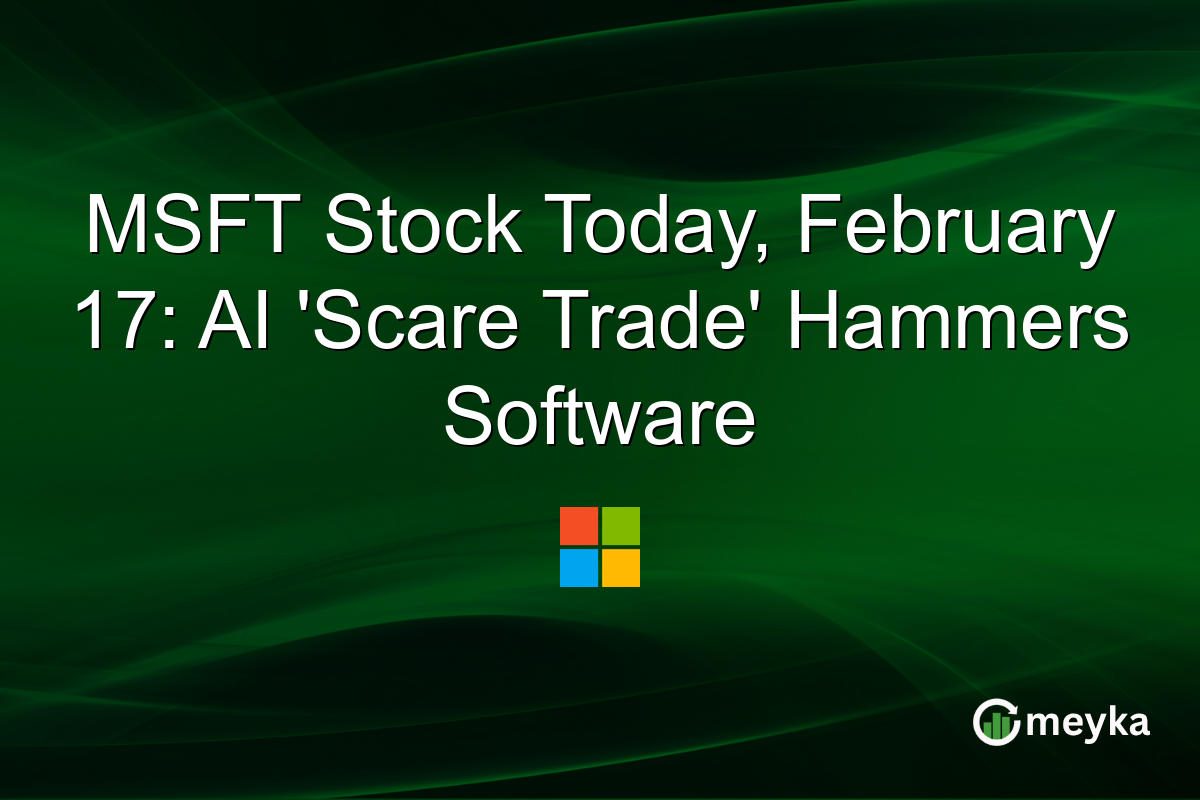 MSFT Stock Today, February 17: AI 'Scare Trade' Hammers Software

meyka